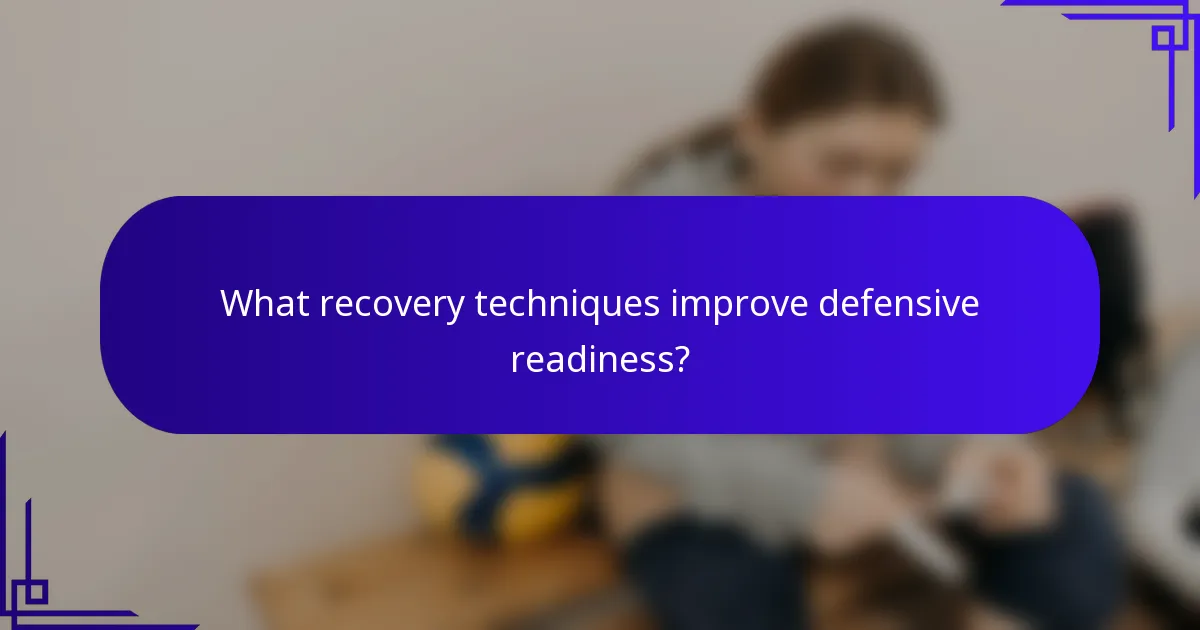 What recovery techniques improve defensive readiness?